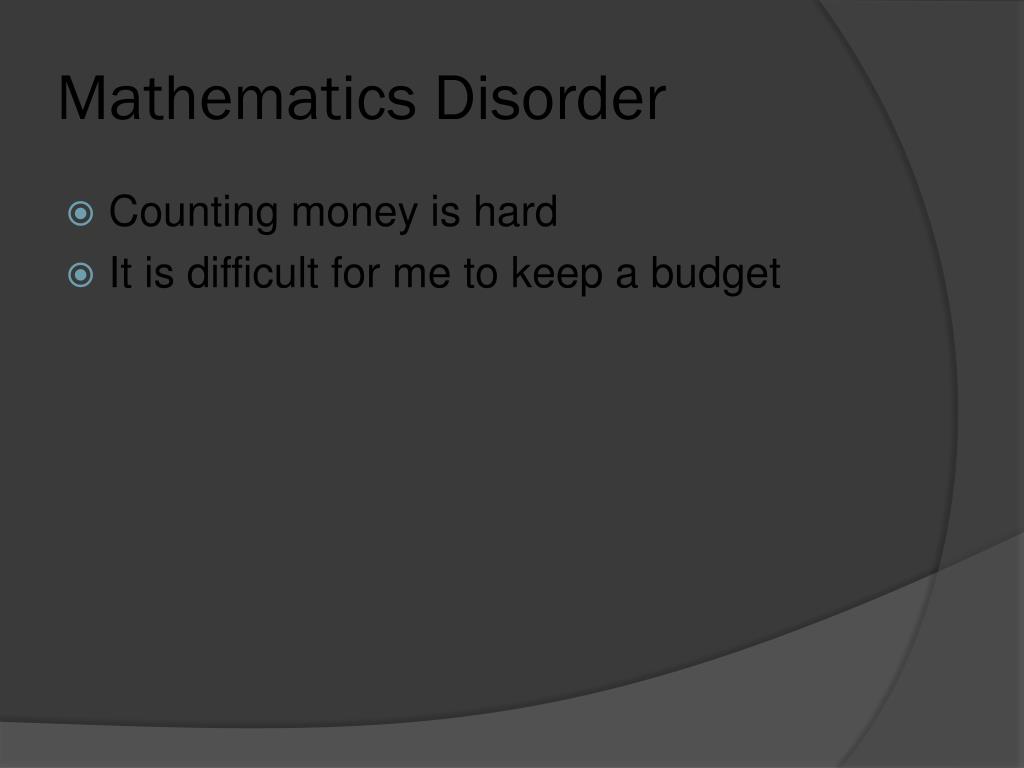 Mathematics Disorder

Counting money is hard
It is difficult for me to keep a budget